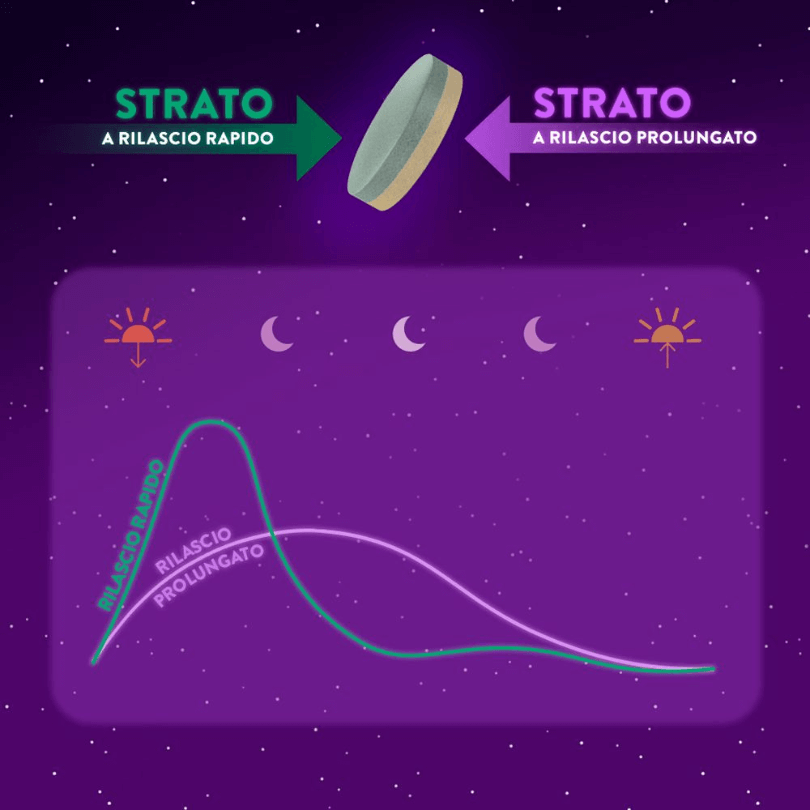 STRATO
A RILASCIO RAPIDO

STRATO
A RILASCIO PROLUNGATO

RILASCIO RAPIDO

RILASCIO
PROLUNGATO